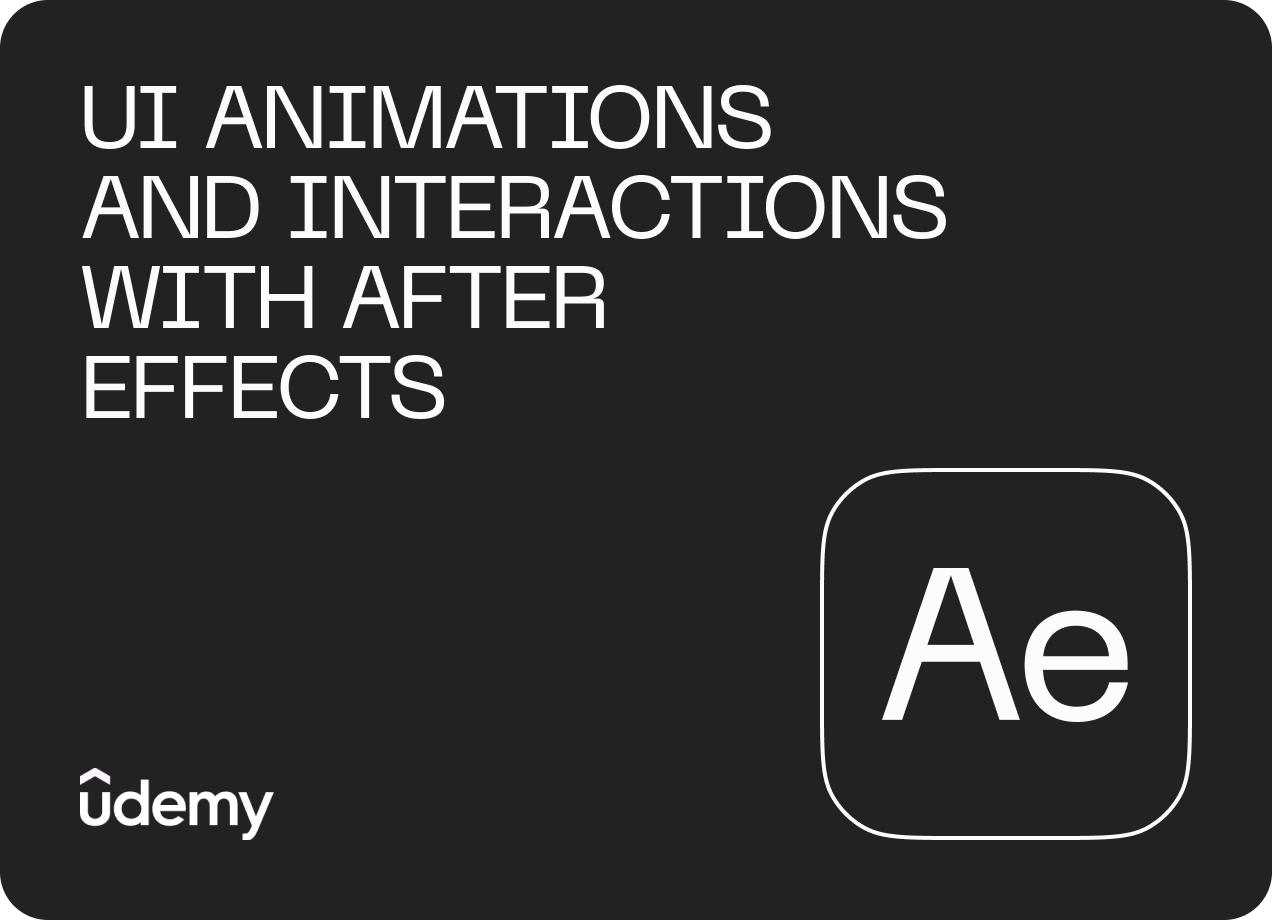 UI ANIMATIONS AND INTERACTIONS WITH AFTER EFFECTS

Ae

udemy